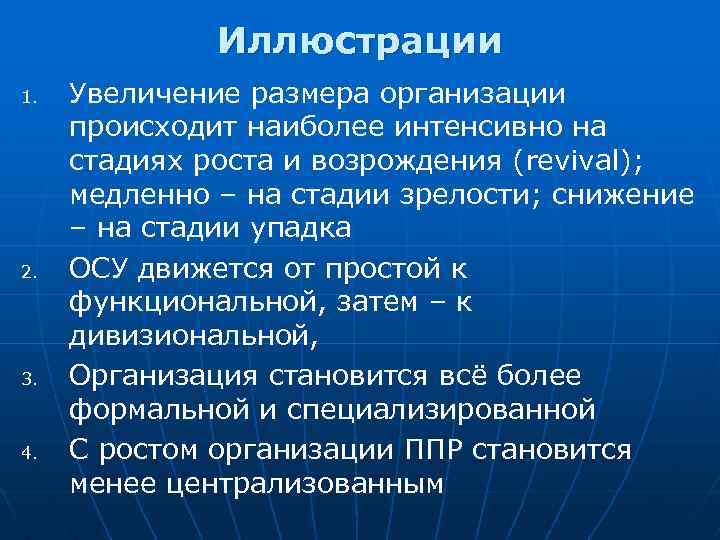 Иллюстрации

1. Увеличение размера организации происходит наиболее интенсивно на стадиях роста и возрождения (revival); медленно – на стадии зрелости; снижение – на стадии упадка

2. ОСУ движется от простой к функциональной, затем – к дивизиональной,

3. Организация становится всё более формальной и специализированной

4. С ростом организации ППР становится менее централизованным